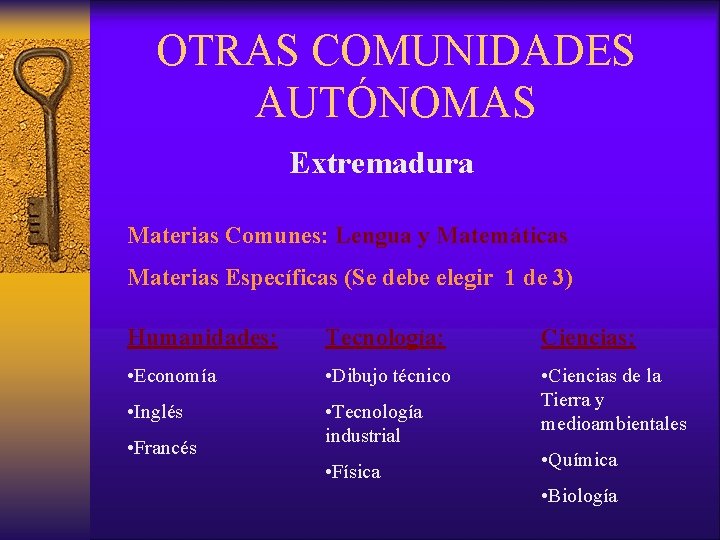 OTRAS COMUNIDADES AUTÓNOMAS

Extremadura

Materias Comunes: Lengua y Matemáticas

Materias Específicas (Se debe elegir 1 de 3)

Humanidades:

•Economía

•Inglés

•Francés

Tecnología:

•Dibujo técnico

•Tecnología industrial

•Física

Ciencias:

•Ciencias de la Tierra y medioambientales

•Química

•Biología